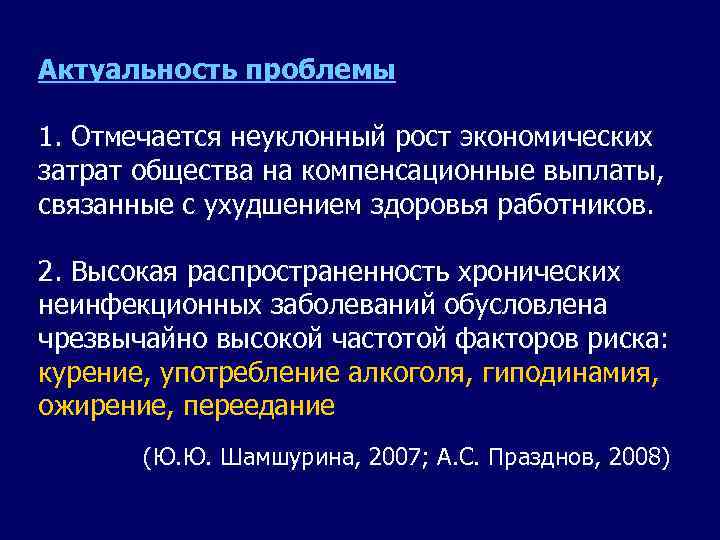 Актуальность проблемы

1. Отмечается неуклонный рост экономических затрат общества на компенсационные выплаты, связанные с ухудшением здоровья работников.

2. Высокая распространенность хронических неинфекционных заболеваний обусловлена чрезвычайно высокой частотой факторов риска: курение, употребление алкоголя, гиподинамия, ожирение, переедание

(Ю.Ю. Шамшурина, 2007; А.С. Празднов, 2008)